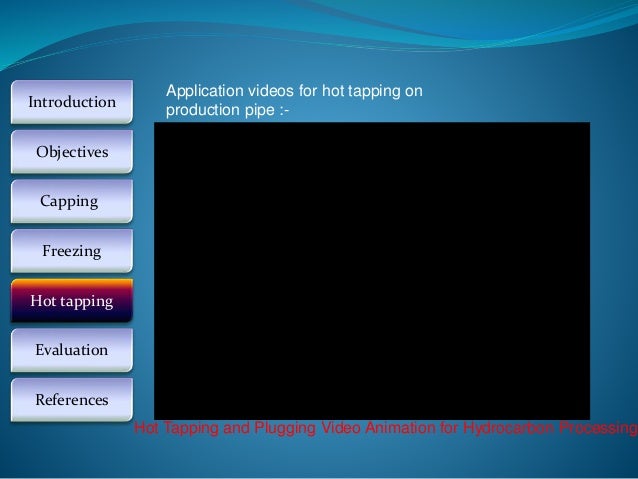 Introduction

Objectives

Capping

Freezing

Hot tapping

Evaluation

References

Application videos for hot tapping on production pipe :-

Hot Tapping and Plugging Video Animation for Hydrocarbon Processing